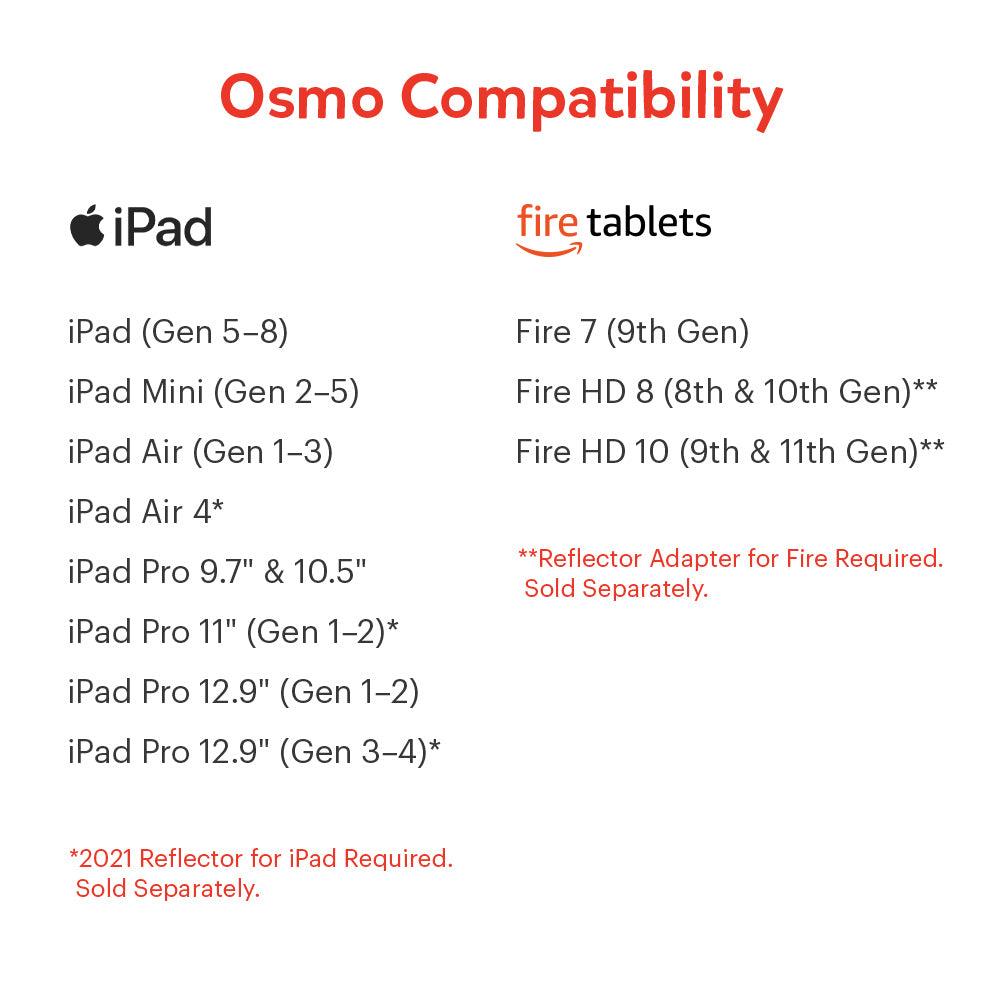 Osmo Compatibility

iPad

iPad (Gen 5–8)
iPad Mini (Gen 2–5)
iPad Air (Gen 1–3)
iPad Air 4*
iPad Pro 9.7" & 10.5"
iPad Pro 11" (Gen 1–2)*
iPad Pro 12.9" (Gen 1–2)
iPad Pro 12.9" (Gen 3–4)*

*2021 Reflector for iPad Required. Sold Separately.

fire tablets

Fire 7 (9th Gen)
Fire HD 8 (8th & 10th Gen)**
Fire HD 10 (9th & 11th Gen)**

**Reflector Adapter for Fire Required. Sold Separately.